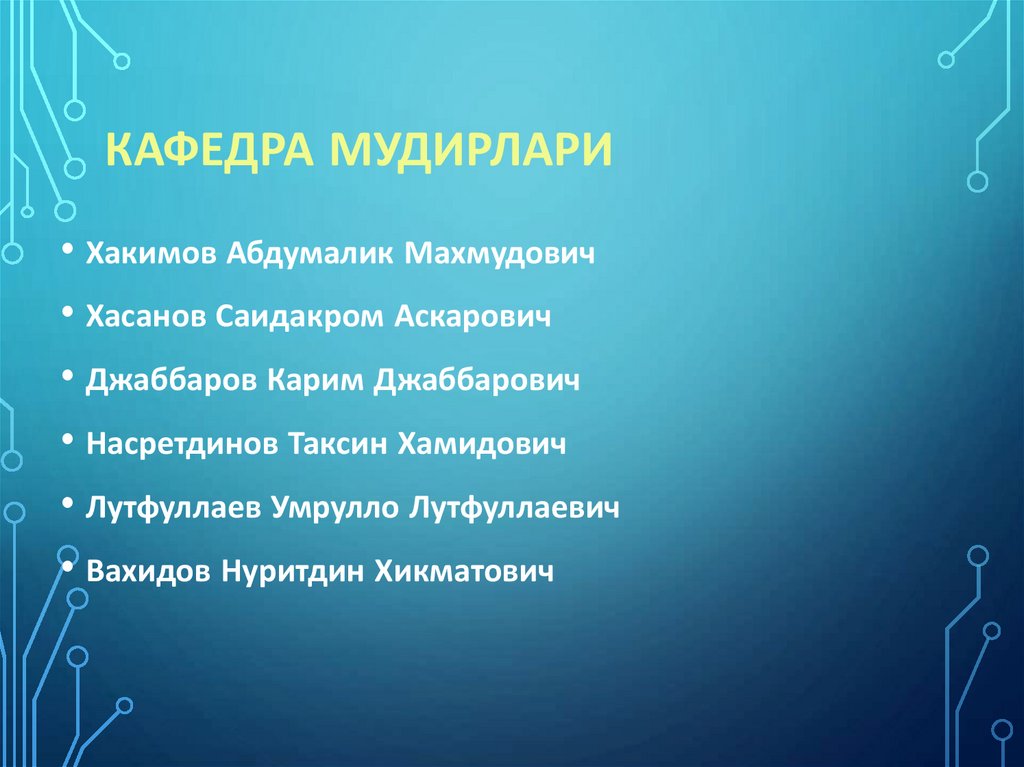 КАФЕДРА МУДИРЛАРИ

• Хакимов Абдумалик Махмудович
• Хасанов Саидакром Аскарович
• Джаббаров Карим Джаббарович
• Насретдинов Таксин Хамидович
• Лутфуллаев Умрулло Лутфуллаевич
• Вахидов Нуритдин Хикматович